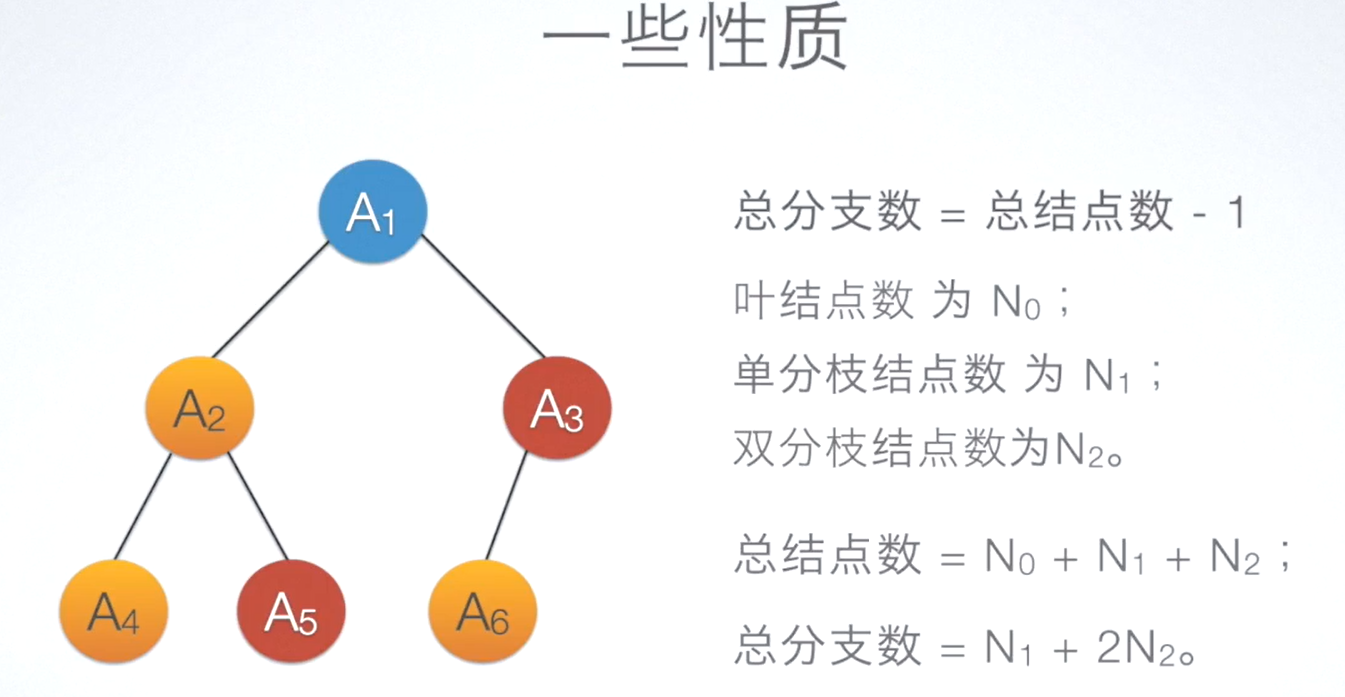 一些性质

$A_1$

$A_2$

$A_3$

$A_4$

$A_5$

$A_6$

总分支数 = 总结点数 - 1

叶结点数 为 $N_0$；
单分枝结点数 为 $N_1$；
双分枝结点数为$N_2$。

总结点数 = $N_0 + N_1 + N_2$；

总分支数 = $N_1 + 2N_2$。